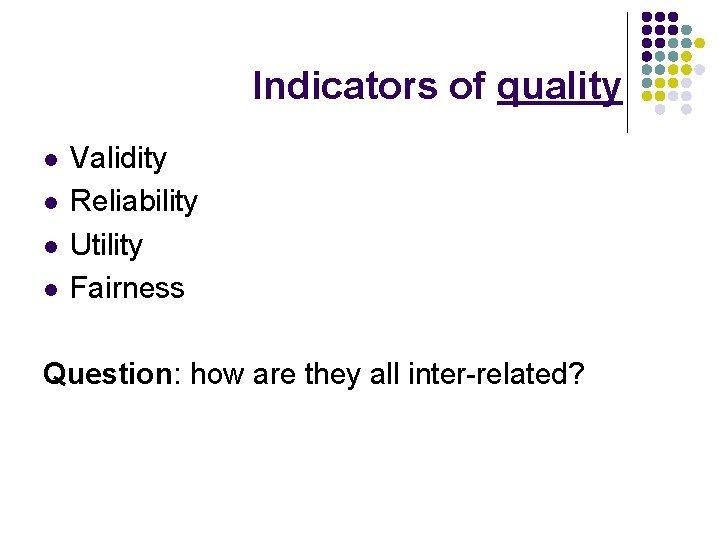 Indicators of quality

- Validity
- Reliability
- Utility
- Fairness

Question: how are they all inter-related?